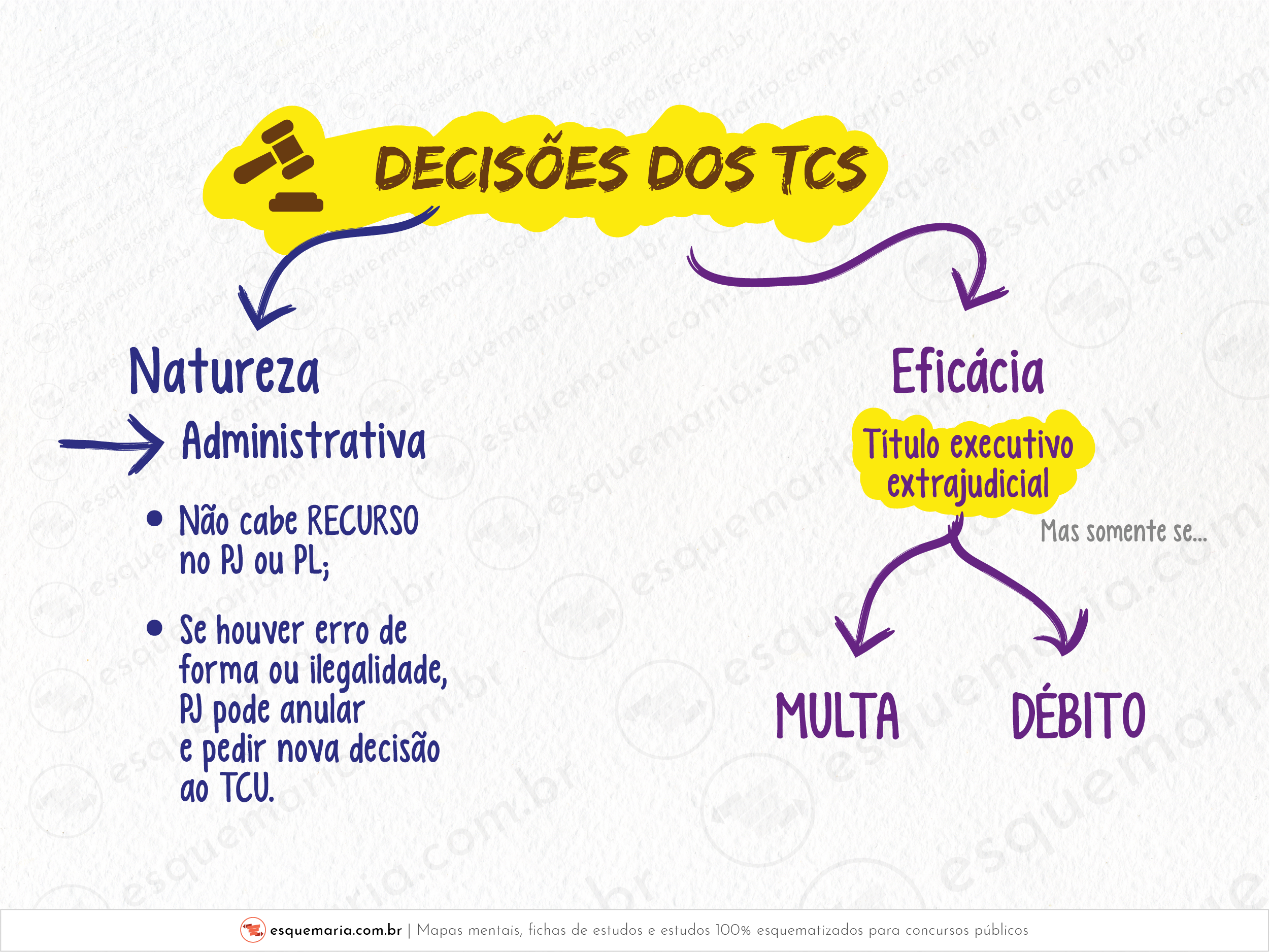 DECISÕES DOS TCS

Natureza

Administrativa

• Não cabe RECURSO no PJ ou PL;

• Se houver erro de forma ou ilegalidade, PJ pode anular e pedir nova decisão ao TCU.

Eficácia

Título executivo extrajudicial

Mas somente se...

MULTA

DÉBITO

esquemaria.com.br | Mapas mentais, fichas de estudos e estudos 100% esquematizados para concursos públicos